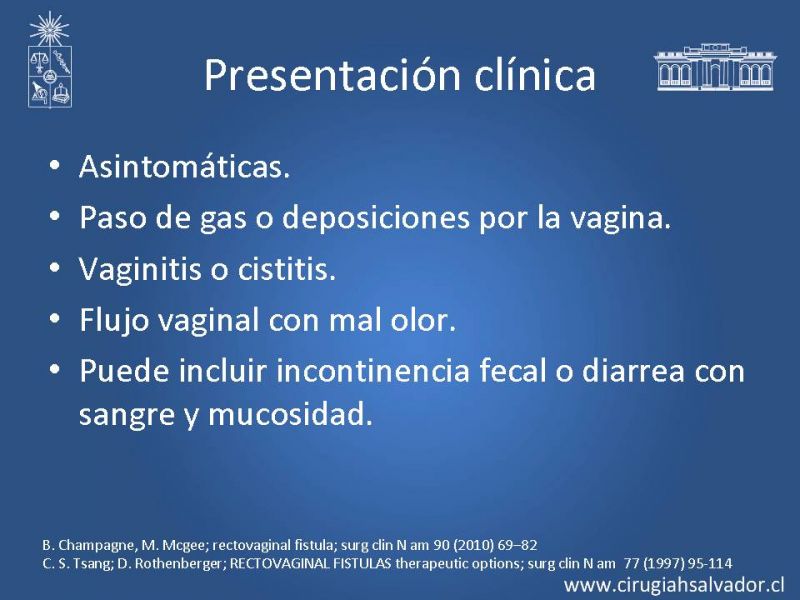 Presentación clínica

• Asintomáticas.
• Paso de gas o deposiciones por la vagina.
• Vaginitis o cistitis.
• Flujo vaginal con mal olor.
• Puede incluir incontinencia fecal o diarrea con sangre y mucosidad.

B. Champagne, M. Mcgee; rectovaginal fistula; surg clin N am 90 (2010) 69–82
C. S. Tsang; D. Rothenberger; RECTOVAGINAL FISTULAS therapeutic options; surg clin N am 77 (1997) 95-114

www.cirugiahsalvador.cl